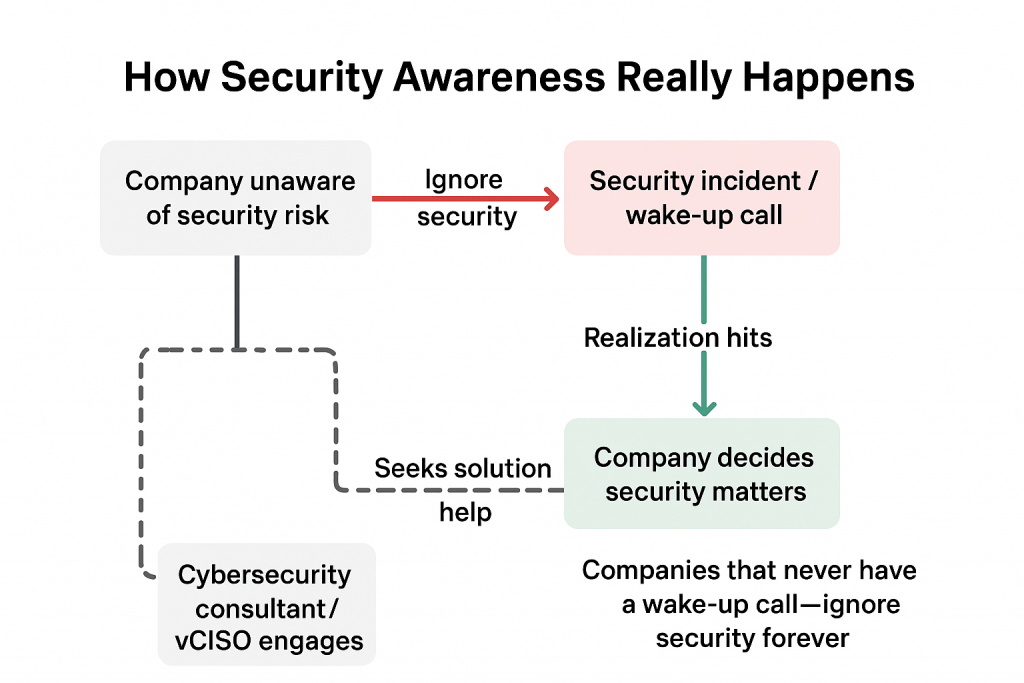 How Security Awareness Really Happens

Company unaware of security risk

Ignore security

Security incident / wake-up call

Realization hits

Company decides security matters

Seeks solution help

Cybersecurity consultant / vCISO engages

Companies that never have a wake-up call—ignore security forever